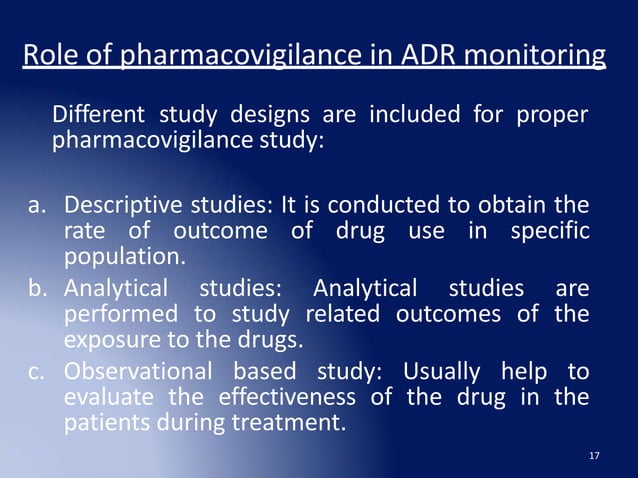 Role of pharmacovigilance in ADR monitoring

Different study designs are included for proper pharmacovigilance study:

a. Descriptive studies: It is conducted to obtain the rate of outcome of drug use in specific population.
b. Analytical studies: Analytical studies are performed to study related outcomes of the exposure to the drugs.
c. Observational based study: Usually help to evaluate the effectiveness of the drug in the patients during treatment.

17